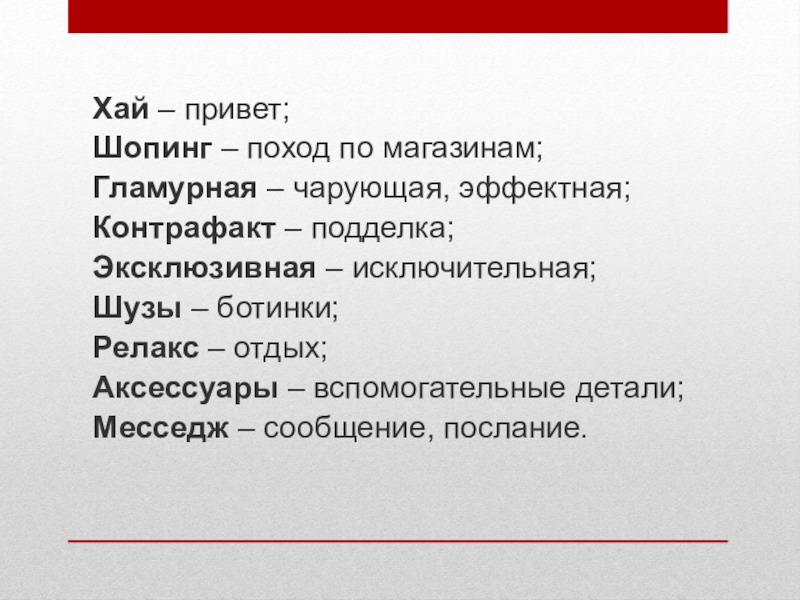 Хай – привет;
Шопинг – поход по магазинам;
Гламурная – чарующая, эффектная;
Контрафакт – подделка;
Эксклюзивная – исключительная;
Шузы – ботинки;
Релакс – отдых;
Аксессуары – вспомогательные детали;
Месседж – сообщение, послание.